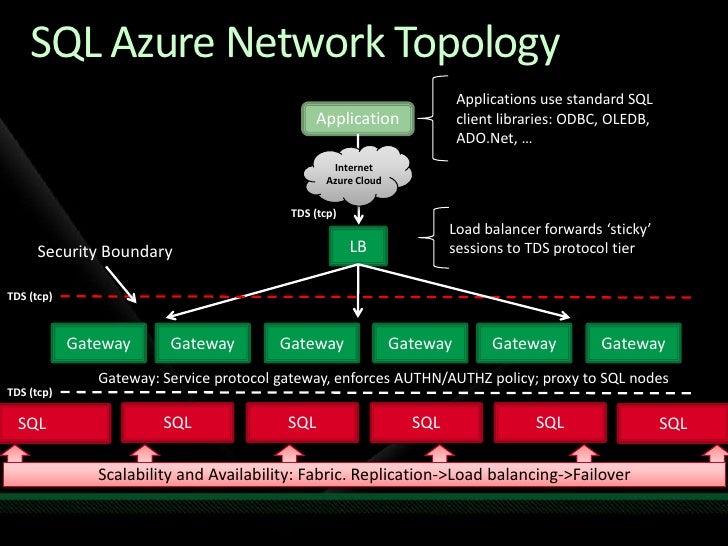 SQL Azure Network Topology

Application

Applications use standard SQL client libraries: ODBC, OLEDB, ADO.Net, …

Internet
Azure Cloud

TDS (tcp)

LB

Load balancer forwards 'sticky' sessions to TDS protocol tier

Security Boundary

TDS (tcp)

Gateway

Gateway

Gateway

Gateway

Gateway

Gateway

Gateway: Service protocol gateway, enforces AUTHN/AUTHZ policy; proxy to SQL nodes

TDS (tcp)

SQL

SQL

SQL

SQL

SQL

SQL

Scalability and Availability: Fabric. Replication->Load balancing->Failover